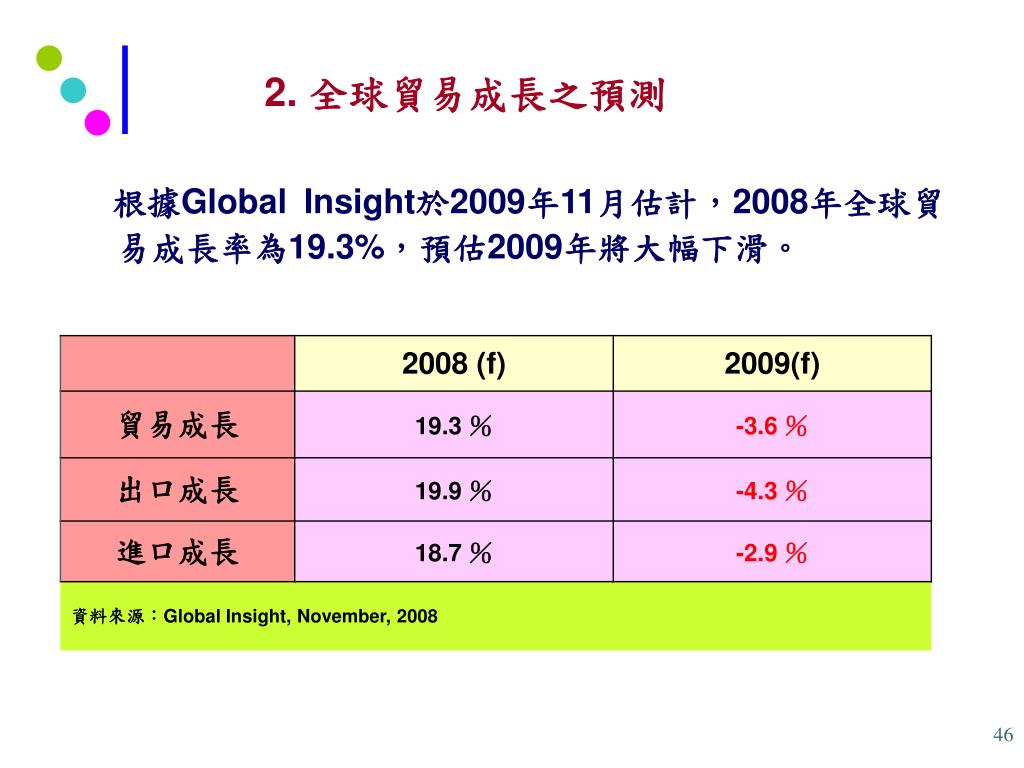 2. 全球貿易成長之預測

根據Global Insight於2009年11月估計，2008年全球貿易成長率為19.3%，預估2009年將大幅下滑。

| | 2008 (f) | 2009(f) |
|---|---|---|
| 貿易成長 | 19.3 ％ | -3.6 ％ |
| 出口成長 | 19.9 ％ | -4.3 ％ |
| 進口成長 | 18.7 ％ | -2.9 ％ |

資料來源：Global Insight, November, 2008

46